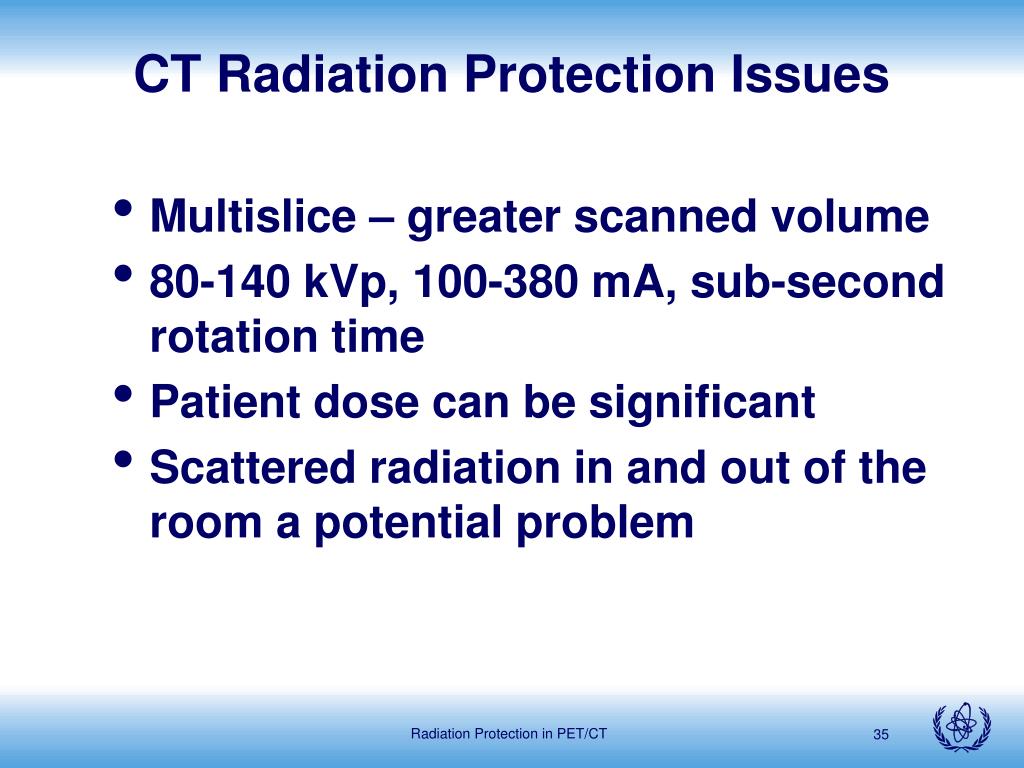 CT Radiation Protection Issues

• Multislice – greater scanned volume
• 80-140 kVp, 100-380 mA, sub-second rotation time
• Patient dose can be significant
• Scattered radiation in and out of the room a potential problem

Radiation Protection in PET/CT

35